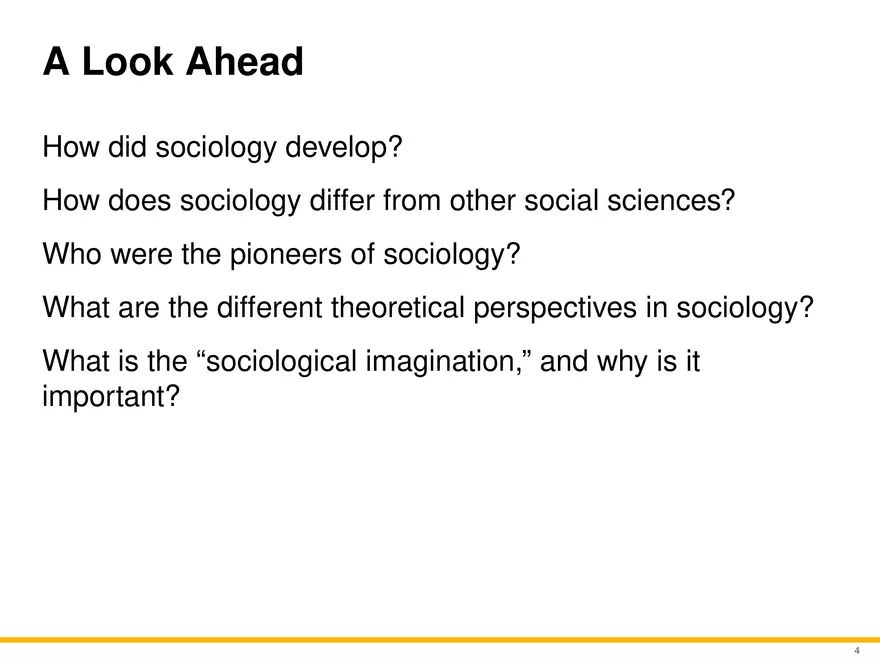 A Look Ahead

How did sociology develop?

How does sociology differ from other social sciences?

Who were the pioneers of sociology?

What are the different theoretical perspectives in sociology?

What is the “sociological imagination,” and why is it important?

4